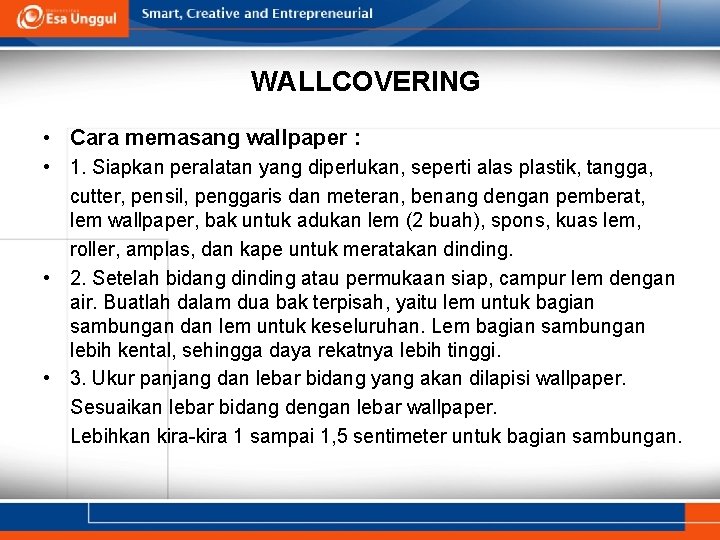 Esa Unggul

Smart, Creative and Entrepreneurial

WALLCOVERING

• Cara memasang wallpaper :

• 1. Siapkan peralatan yang diperlukan, seperti alas plastik, tangga, cutter, pensil, penggaris dan meteran, benang dengan pemberat, lem wallpaper, bak untuk adukan lem (2 buah), spons, kuas lem, roller, amplas, dan kape untuk meratakan dinding.

• 2. Setelah bidang dinding atau permukaan siap, campur lem dengan air. Buatlah dalam dua bak terpisah, yaitu lem untuk bagian sambungan dan lem untuk keseluruhan. Lem bagian sambungan lebih kental, sehingga daya rekatnya lebih tinggi.

• 3. Ukur panjang dan lebar bidang yang akan dilapisi wallpaper. Sesuaikan lebar bidang dengan lebar wallpaper. Lebihkan kira-kira 1 sampai 1,5 sentimeter untuk bagian sambungan.